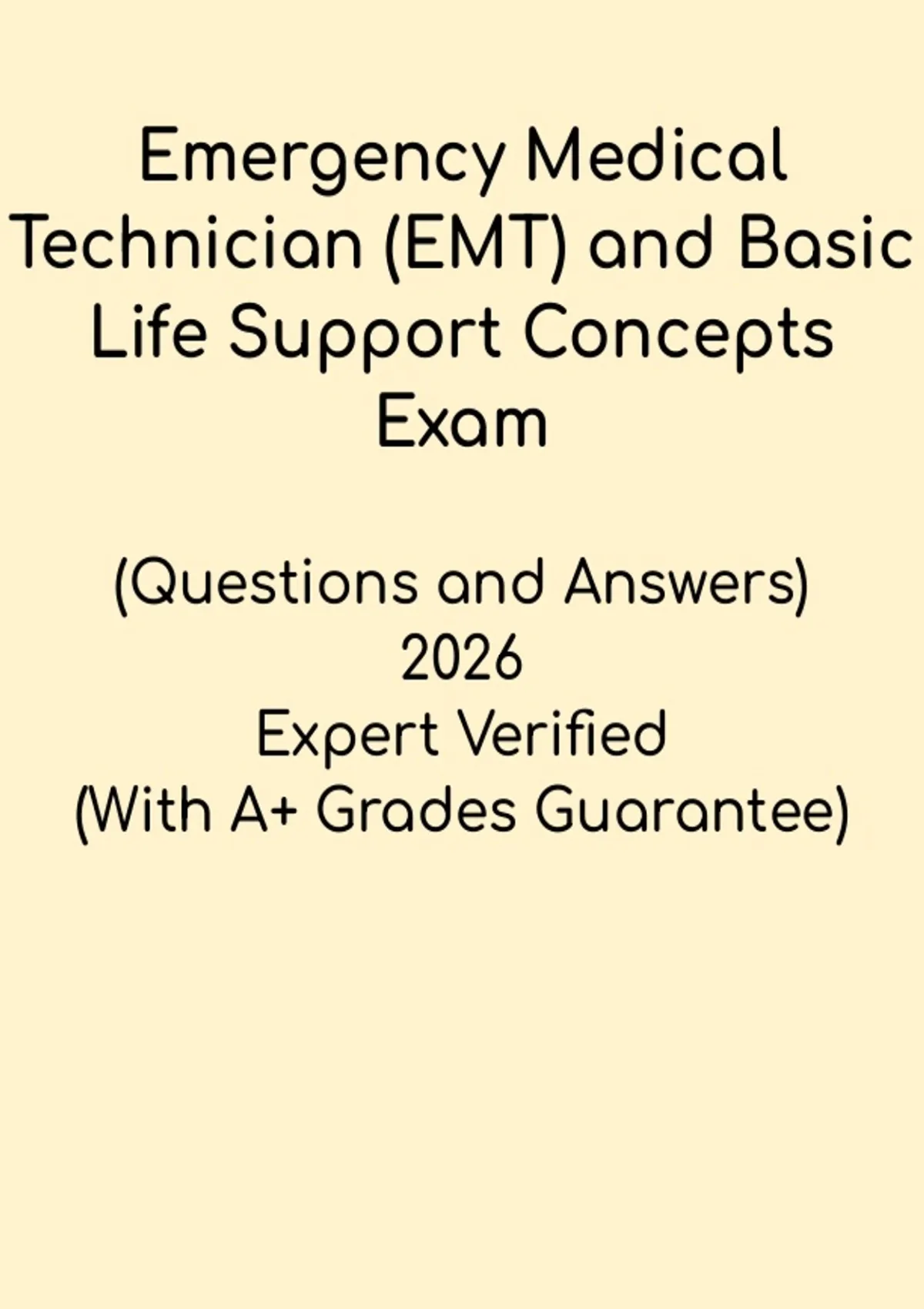 Emergency Medical Technician (EMT) and Basic Life Support Concepts Exam

(Questions and Answers)
2026
Expert Verified
(With A+ Grades Guarantee)